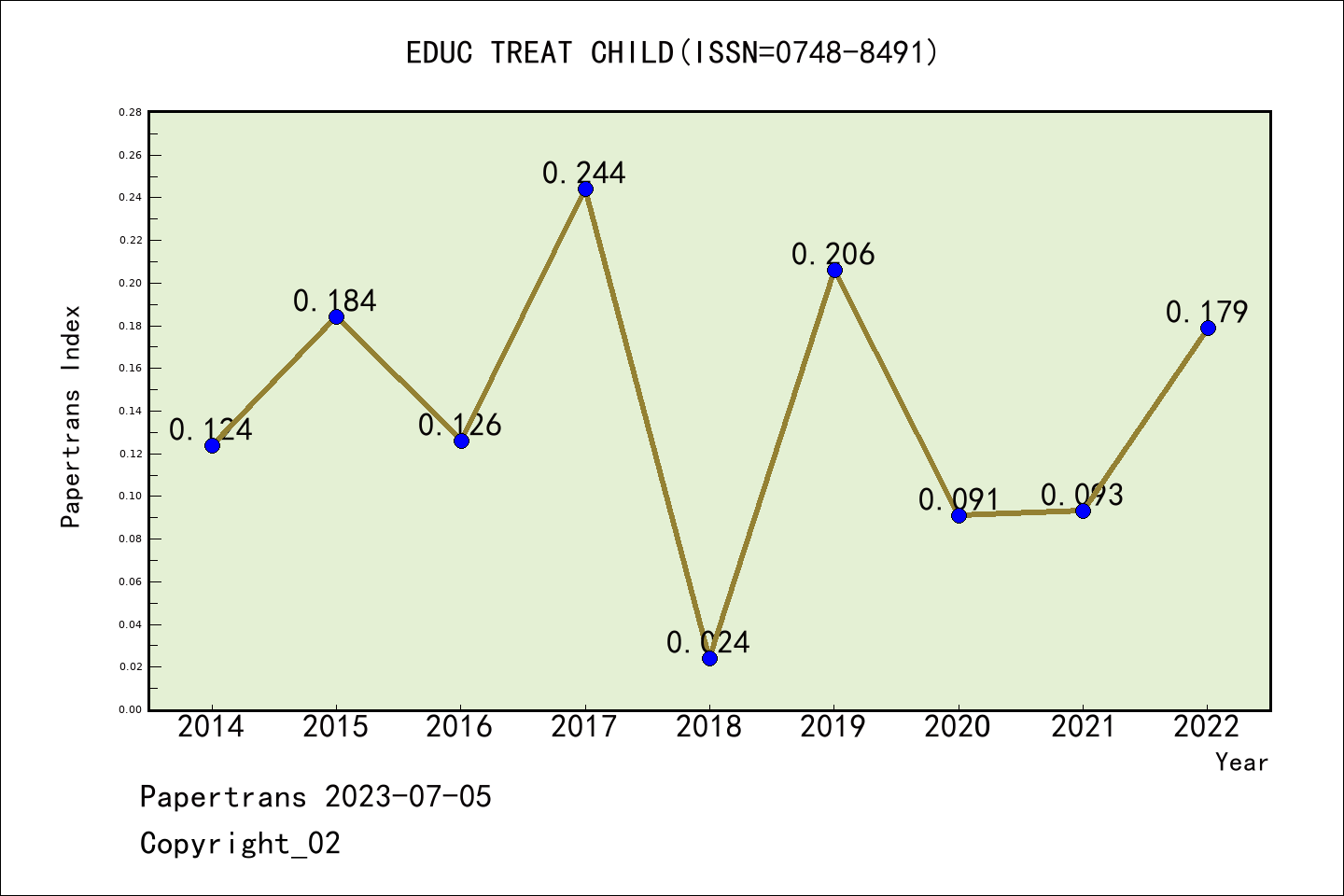 EDUC TREAT CHILD(ISSN=0748-8491)

Papertrans Index

0.28
0.26
0.24
0.22
0.20
0.18
0.16
0.14
0.12
0.10
0.08
0.06
0.04
0.02
0.00

0.124
0.184
0.126
0.244
0.024
0.206
0.091
0.093
0.179

2014 2015 2016 2017 2018 2019 2020 2021 2022

Year

Papertrans 2023-07-05

Copyright_02